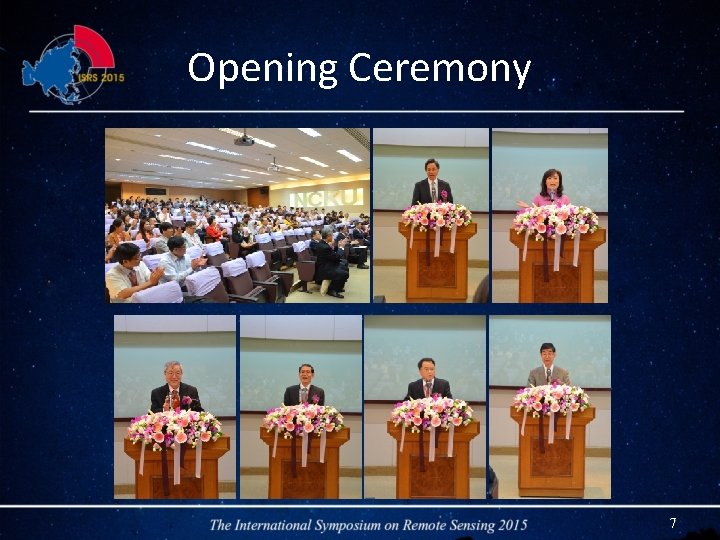 ISRS 2015

Opening Ceremony

NCKU

The International Symposium on Remote Sensing 2015

7